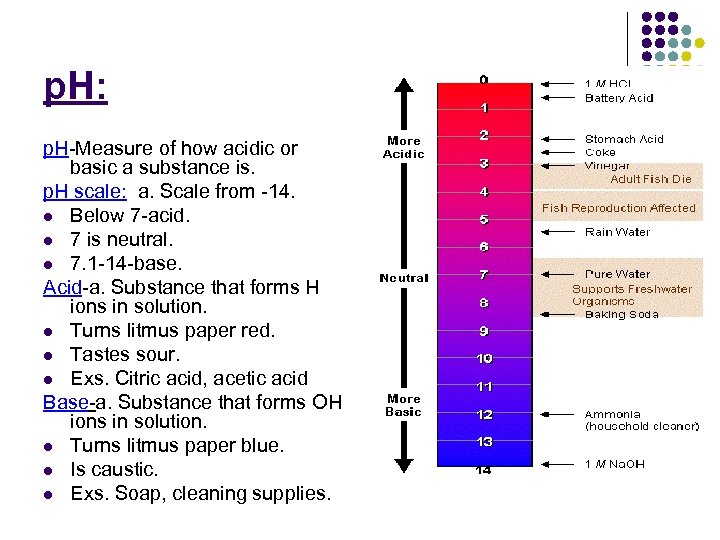 pH:

pH-Measure of how acidic or basic a substance is.

pH scale: a. Scale from -14.

- Below 7-acid.
- 7 is neutral.
- 7.1-14-base.

Acid-a. Substance that forms H ions in solution.

- Turns litmus paper red.
- Tastes sour.
- Exs. Citric acid, acetic acid

Base-a. Substance that forms OH ions in solution.

- Turns litmus paper blue.
- Is caustic.
- Exs. Soap, cleaning supplies.

More Acidic
Neutral
More Basic

0
1
2
3
4
5
6
7
8
9
10
11
12
13
14

1 M HCl
Battery Acid
Stomach Acid
Coke
Vinegar
Adult Fish Die
Fish Reproduction Affected
Rain Water
Pure Water
Supports Freshwater Organisms
Baking Soda
Ammonia (household cleaner)
1 M NaOH